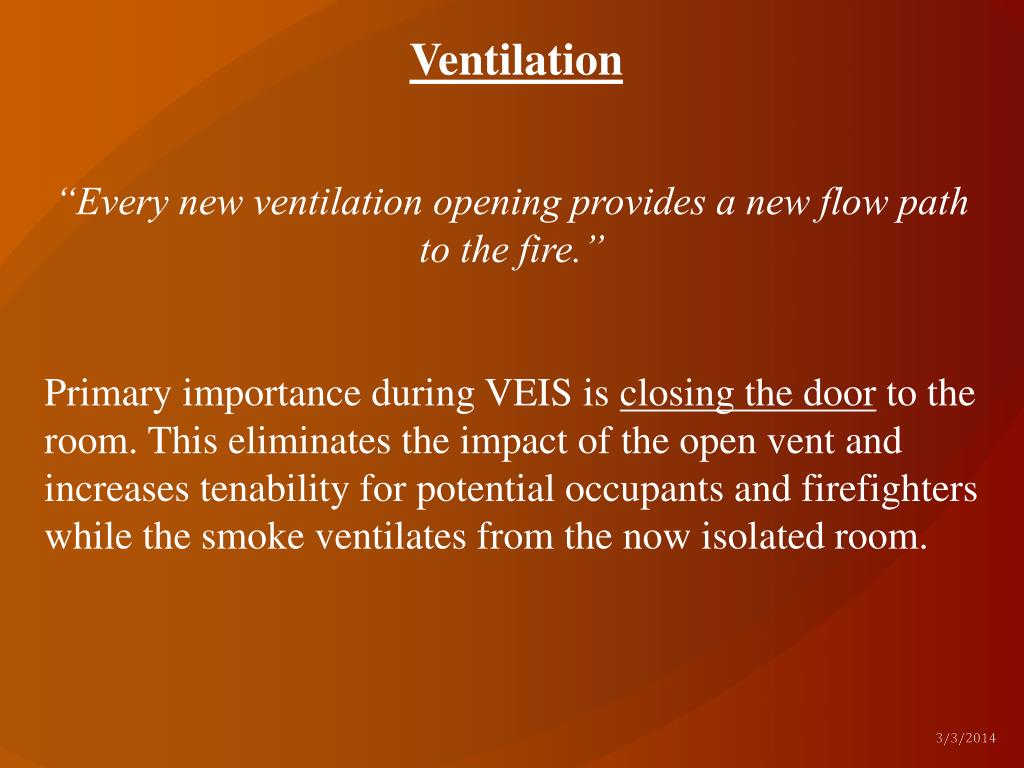 Ventilation

“Every new ventilation opening provides a new flow path to the fire.”

Primary importance during VEIS is closing the door to the room. This eliminates the impact of the open vent and increases tenability for potential occupants and firefighters while the smoke ventilates from the now isolated room.

3/3/2014